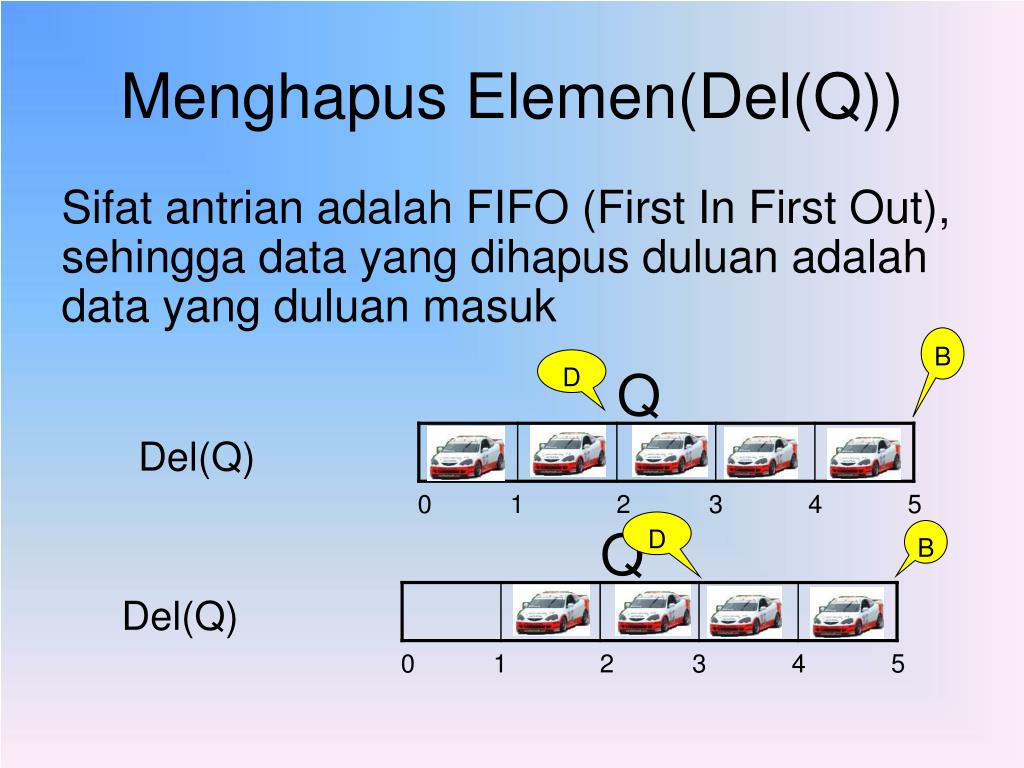 Menghapus Elemen(Del(Q))

Sifat antrian adalah FIFO (First In First Out), sehingga data yang dihapus duluan adalah data yang duluan masuk

D
Q
B

Del(Q)

0 1 2 3 4 5

Q
D
B

Del(Q)

0 1 2 3 4 5